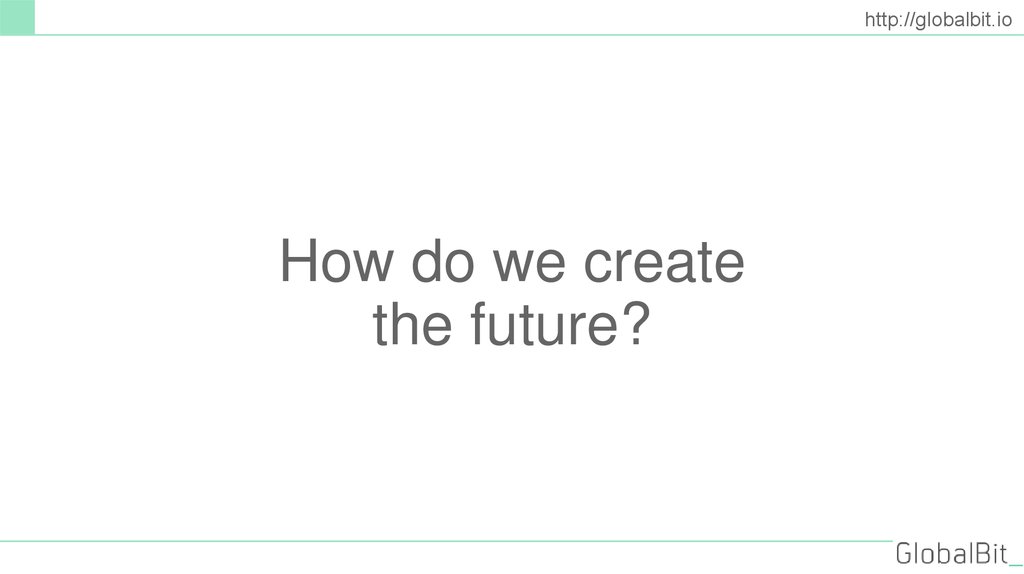 http://globalbit.io

How do we create the future?

GlobalBit_